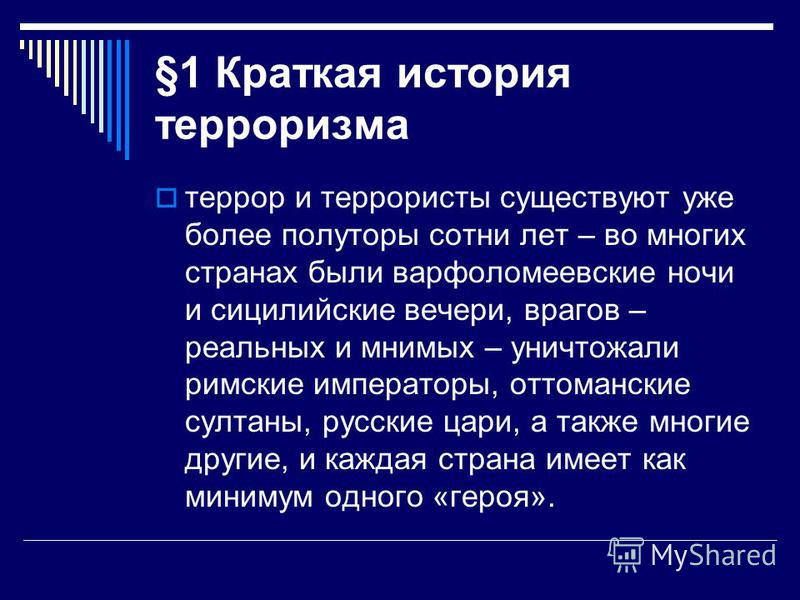 §1 Краткая история терроризма

террор и террористы существуют уже более полуторы сотни лет – во многих странах были варфоломеевские ночи и сицилийские вечери, врагов – реальных и мнимых – уничтожали римские императоры, оттоманские султаны, русские цари, а также многие другие, и каждая страна имеет как минимум одного «героя».

MyShared